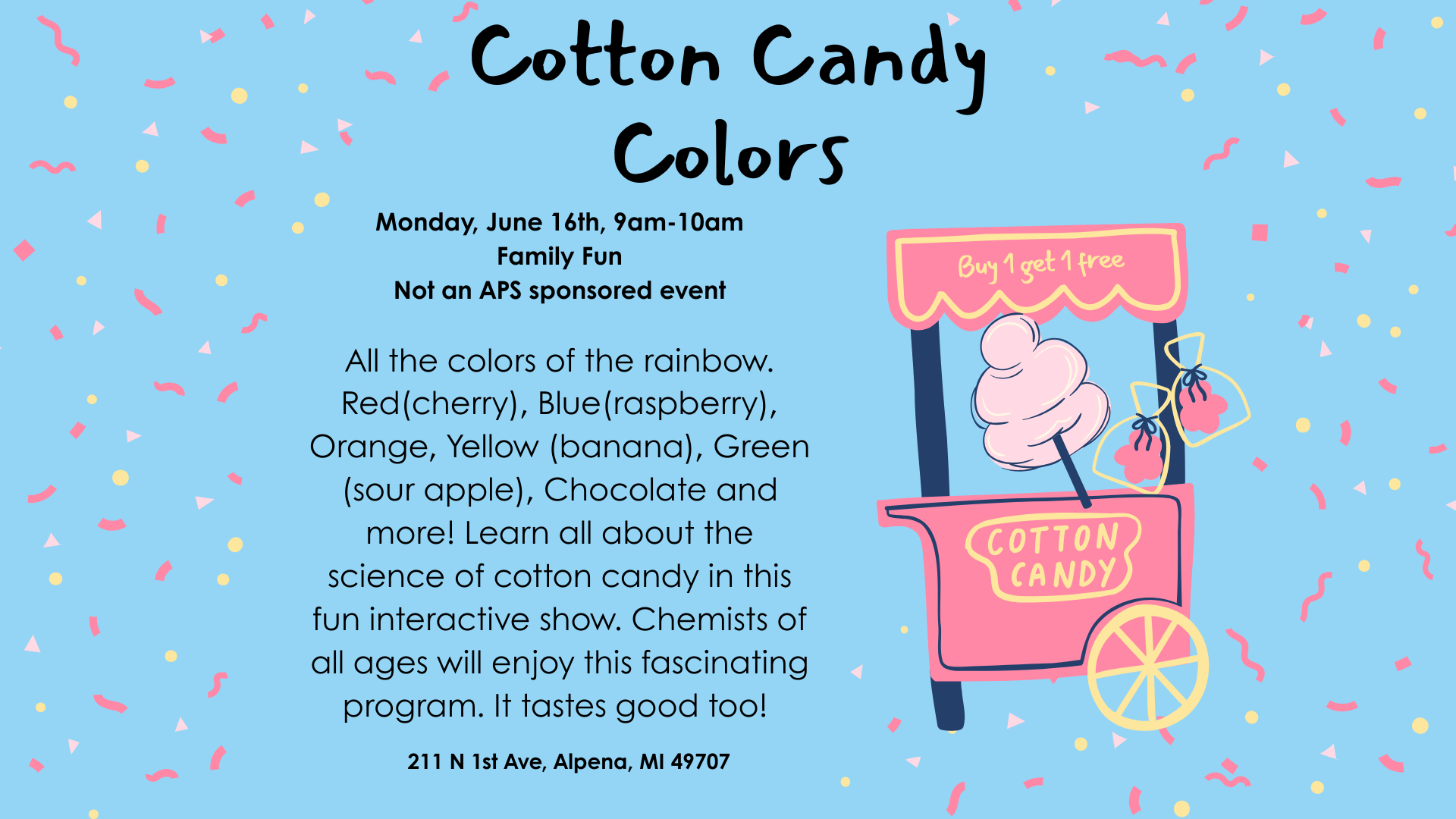 Cotton Candy Colors

Monday, June 16th, 9am-10am
Family Fun
Not an APS sponsored event

All the colors of the rainbow. Red(cherry), Blue(raspberry), Orange, Yellow (banana), Green (sour apple), Chocolate and more! Learn all about the science of cotton candy in this fun interactive show. Chemists of all ages will enjoy this fascinating program. It tastes good too!

211 N 1st Ave, Alpena, MI 49707

Buy 1 get 1 free

COTTON CANDY